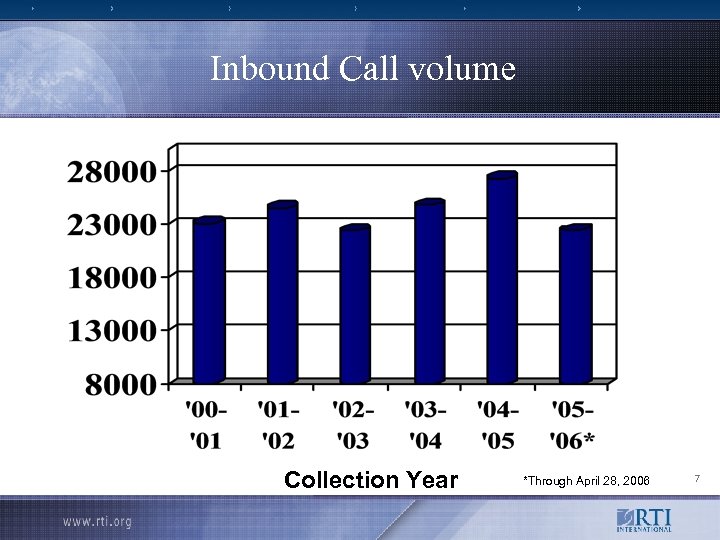 Inbound Call volume

28000
23000
18000
13000
8000

'00-'01
'01-'02
'02-'03
'03-'04
'04-'05
'05-'06*

Collection Year

*Through April 28, 2006

7

www.rti.org

RTI INTERNATIONAL